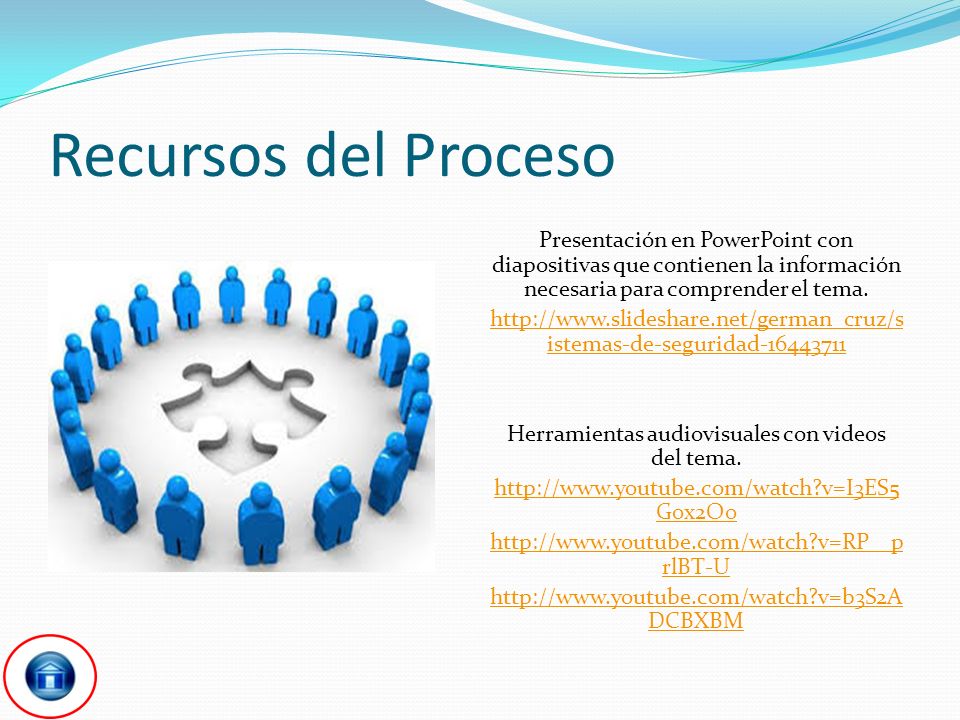 Recursos del Proceso

Presentación en PowerPoint con diapositivas que contienen la información necesaria para comprender el tema.

http://www.slideshare.net/german_cruz/sistemas-de-seguridad-16443711

Herramientas audiovisuales con videos del tema.

http://www.youtube.com/watch?v=I3ES5G0x2O0

http://www.youtube.com/watch?v=RP__prlBT-U

http://www.youtube.com/watch?v=b3S2ADCBXBM